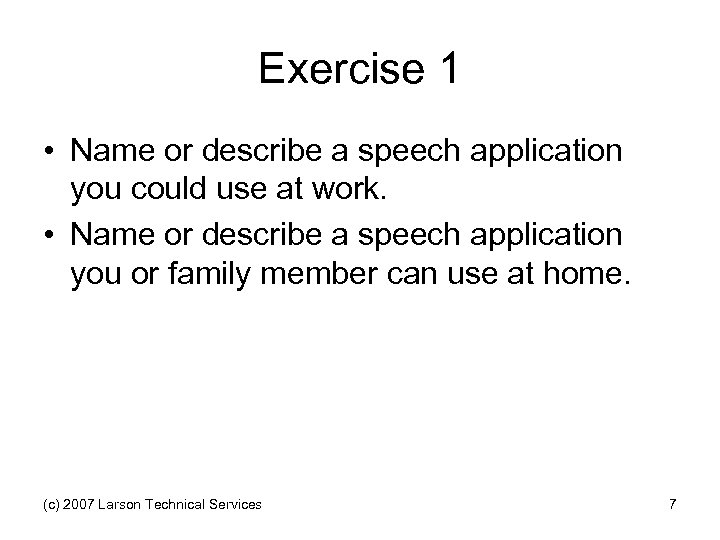 Exercise 1

• Name or describe a speech application you could use at work.
• Name or describe a speech application you or family member can use at home.

(c) 2007 Larson Technical Services

7